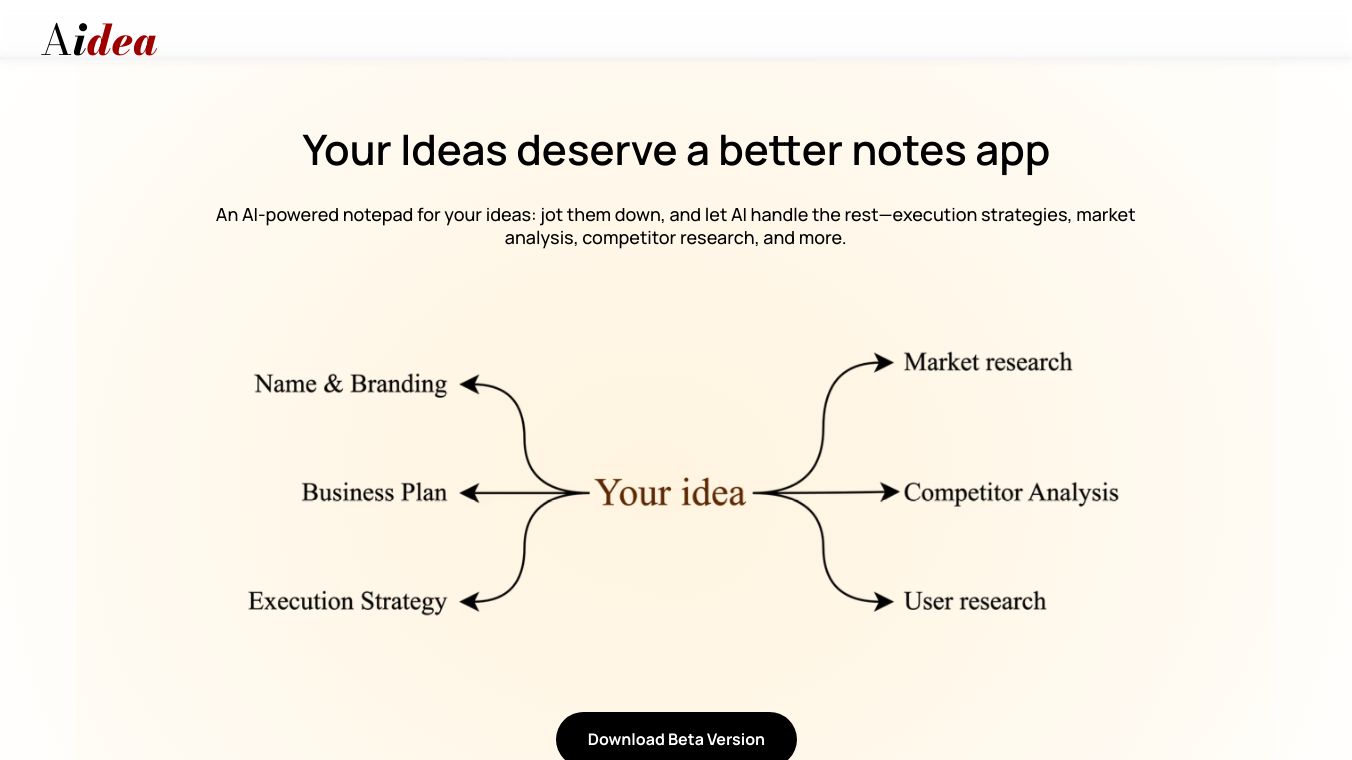 Aidea

Your Ideas deserve a better notes app

An AI-powered notepad for your ideas: jot them down, and let AI handle the rest—execution strategies, market analysis, competitor research, and more.

Name & Branding

Business Plan

Execution Strategy

Your idea

Market research

Competitor Analysis

User research

Download Beta Version